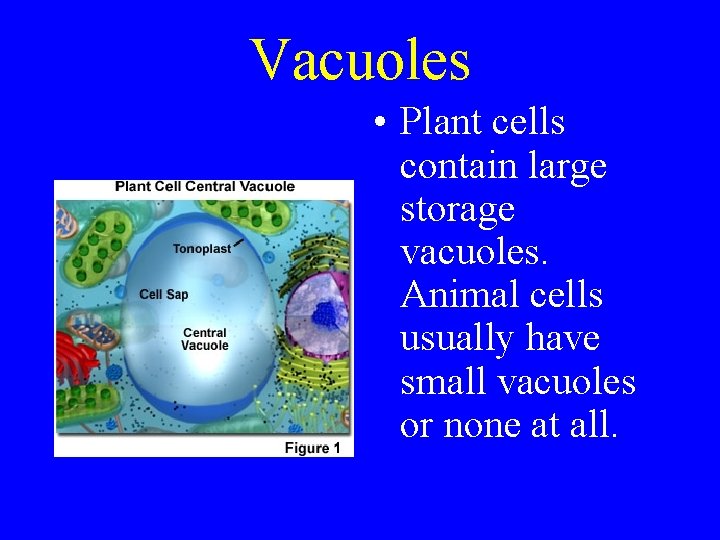 Vacuoles

Plant Cell Central Vacuole

Tonoplast

Cell Sap

Central Vacuole

Figure 1

• Plant cells contain large storage vacuoles. Animal cells usually have small vacuoles or none at all.